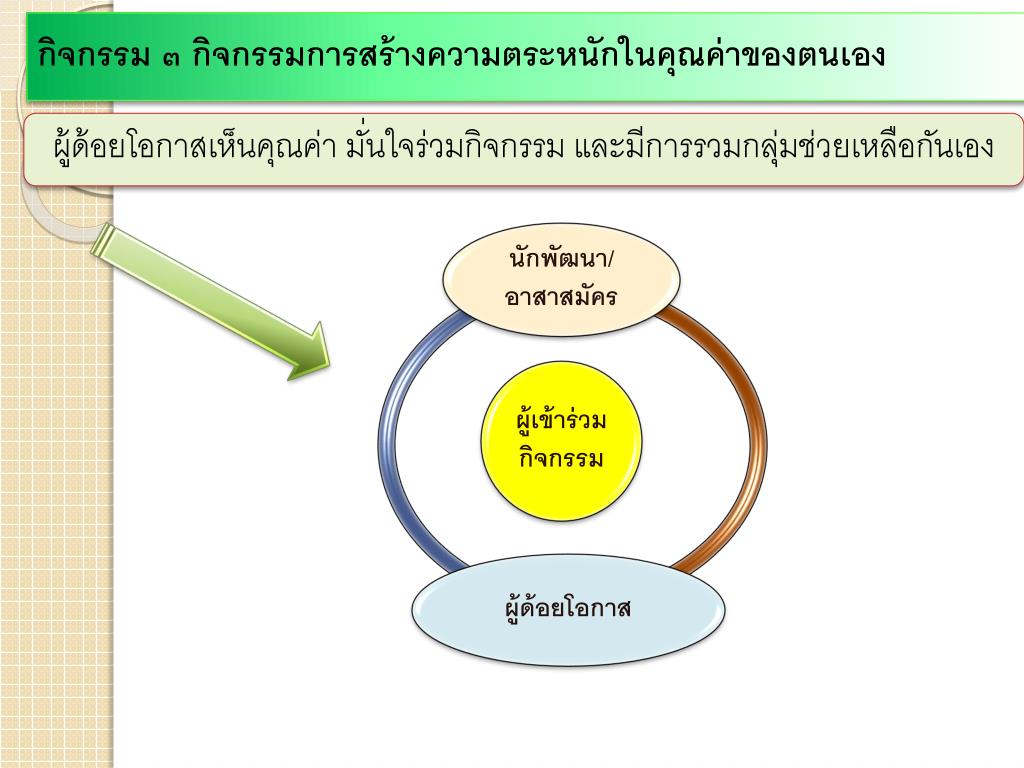 กิจกรรม ๓ กิจกรรมการสร้างความตระหนักในคุณค่าของตนเอง

ผู้ด้อยโอกาสเห็นคุณค่า มั่นใจร่วมกิจกรรม และมีการรวมกลุ่มช่วยเหลือกันเอง

นักพัฒนา/ อาสาสมัคร

ผู้เข้าร่วม กิจกรรม

ผู้ด้อยโอกาส